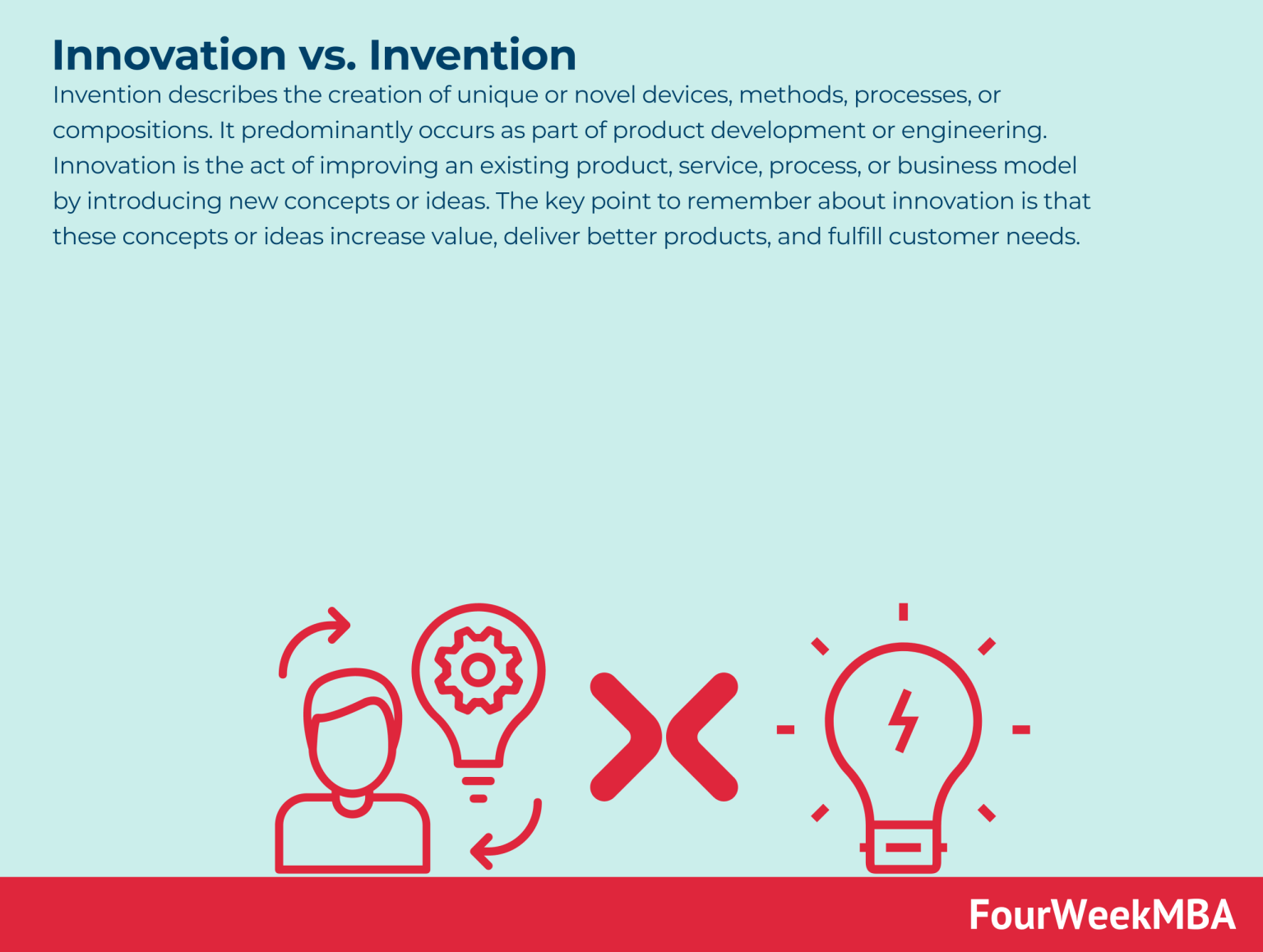 Innovation vs. Invention

Invention describes the creation of unique or novel devices, methods, processes, or compositions. It predominantly occurs as part of product development or engineering. Innovation is the act of improving an existing product, service, process, or business model by introducing new concepts or ideas. The key point to remember about innovation is that these concepts or ideas increase value, deliver better products, and fulfill customer needs.

FourWeekMBA